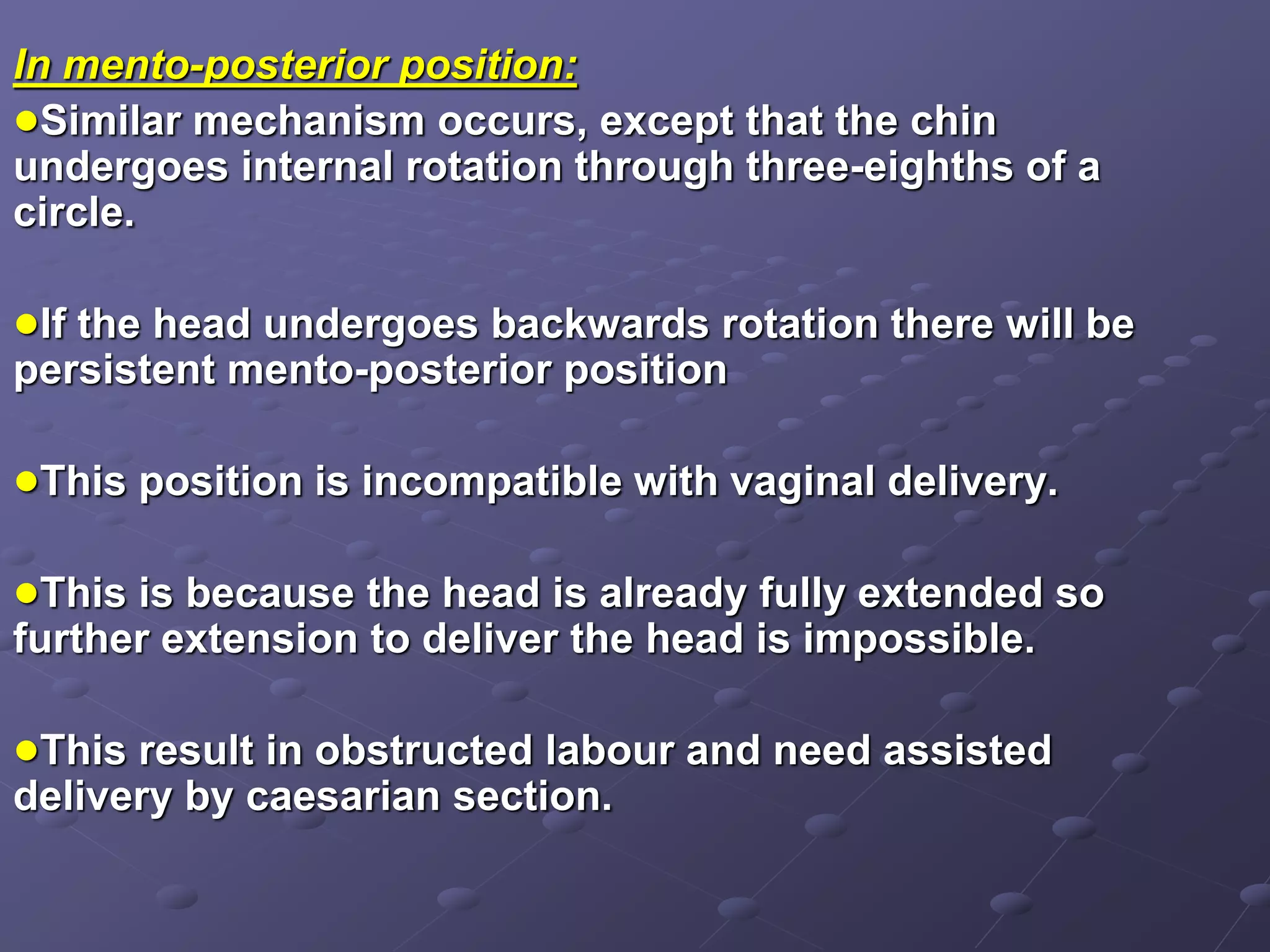 In mento-posterior position:

●Similar mechanism occurs, except that the chin undergoes internal rotation through three-eighths of a circle.

●If the head undergoes backwards rotation there will be persistent mento-posterior position

●This position is incompatible with vaginal delivery.

●This is because the head is already fully extended so further extension to deliver the head is impossible.

●This result in obstructed labour and need assisted delivery by caesarian section.